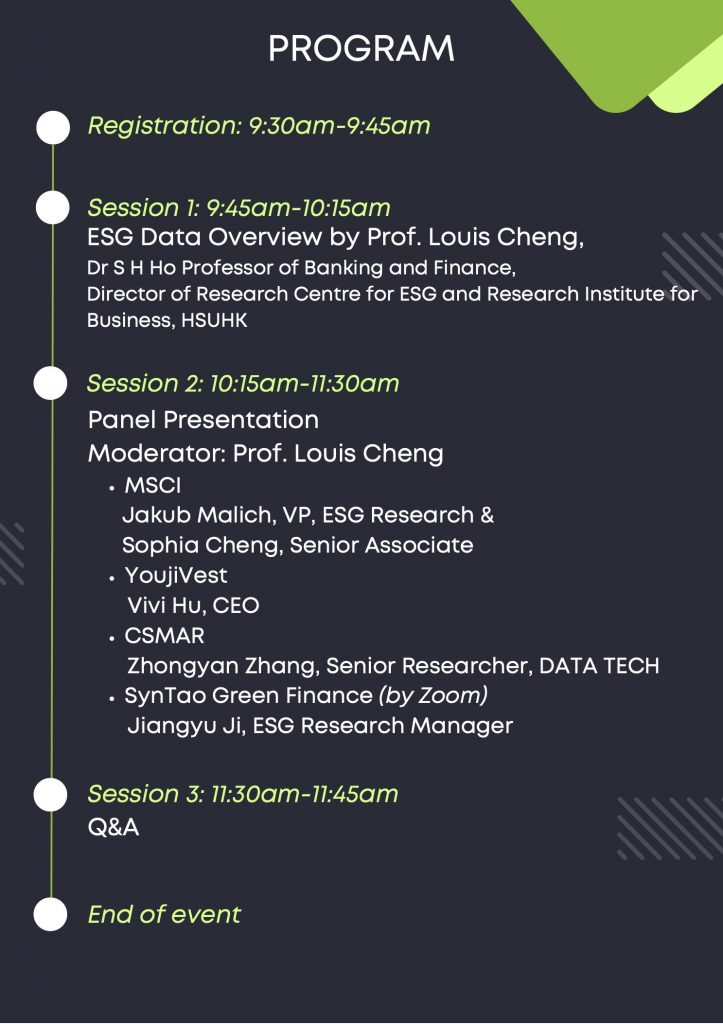 PROGRAM

Registration: 9:30am-9:45am

Session 1: 9:45am-10:15am
ESG Data Overview by Prof. Louis Cheng,
Dr S H Ho Professor of Banking and Finance, Director of Research Centre for ESG and Research Institute for Business, HSUHK

Session 2: 10:15am-11:30am
Panel Presentation
Moderator: Prof. Louis Cheng
• MSCI
Jakub Malich, VP, ESG Research & Sophia Cheng, Senior Associate
• YoujiVest
Vivi Hu, CEO
• CSMAR
Zhongyan Zhang, Senior Researcher, DATA TECH
• SynTao Green Finance (by Zoom)
Jiangyu Ji, ESG Research Manager

Session 3: 11:30am-11:45am
Q&A

End of event